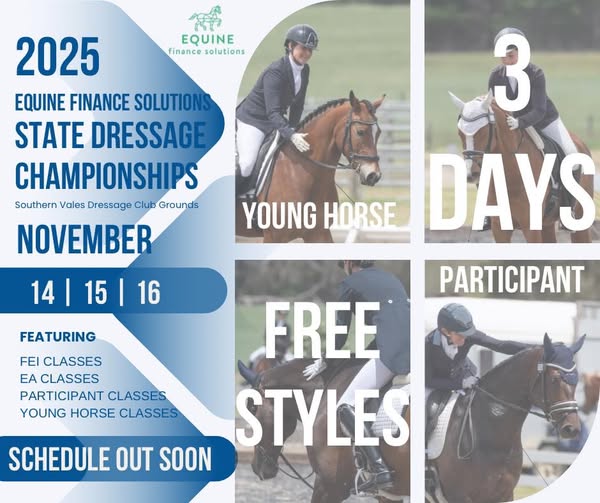 EQUINE
finance solutions

2025
EQUINE FINANCE SOLUTIONS
STATE DRESSAGE CHAMPIONSHIPS
Southern Vales Dressage Club Grounds

NOVEMBER

14 | 15 | 16

FEATURING
FEI CLASSES
EA CLASSES
PARTICIPANT CLASSES
YOUNG HORSE CLASSES

SCHEDULE OUT SOON

YOUNG HORSE

3 DAYS

FREE STYLES

PARTICIPANT